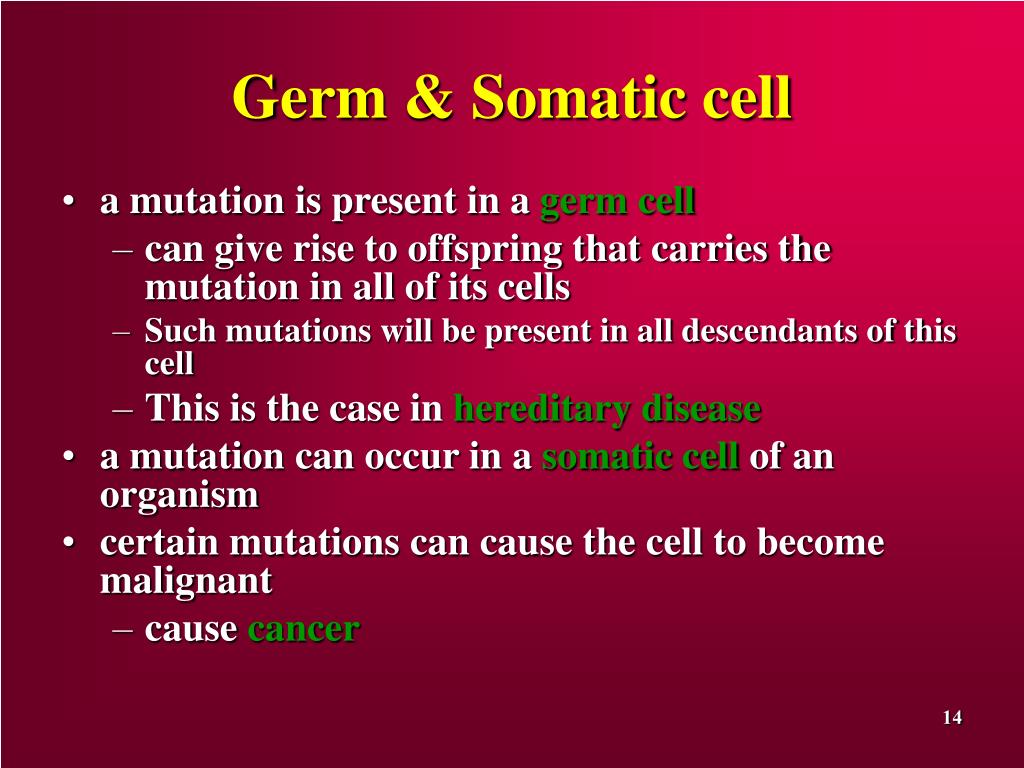 Germ & Somatic cell

• a mutation is present in a germ cell
  – can give rise to offspring that carries the mutation in all of its cells
  – Such mutations will be present in all descendants of this cell
  – This is the case in hereditary disease
• a mutation can occur in a somatic cell of an organism
• certain mutations can cause the cell to become malignant
  – cause cancer

14